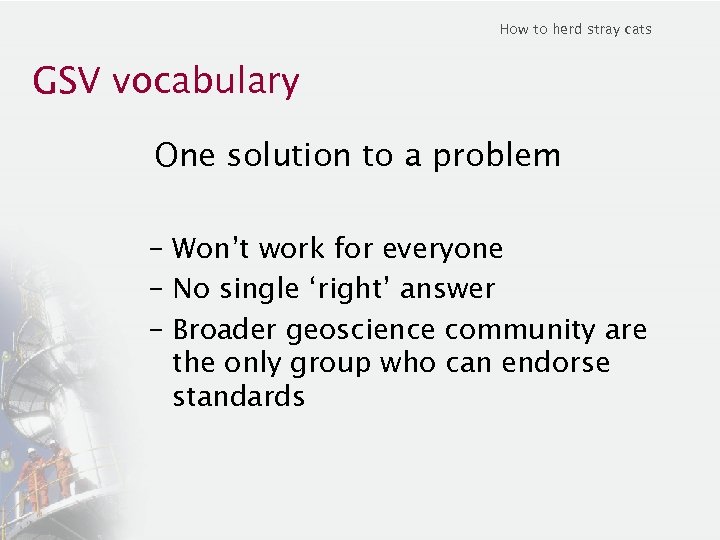 How to herd stray cats

GSV vocabulary

One solution to a problem

– Won’t work for everyone
– No single ‘right’ answer
– Broader geoscience community are the only group who can endorse standards